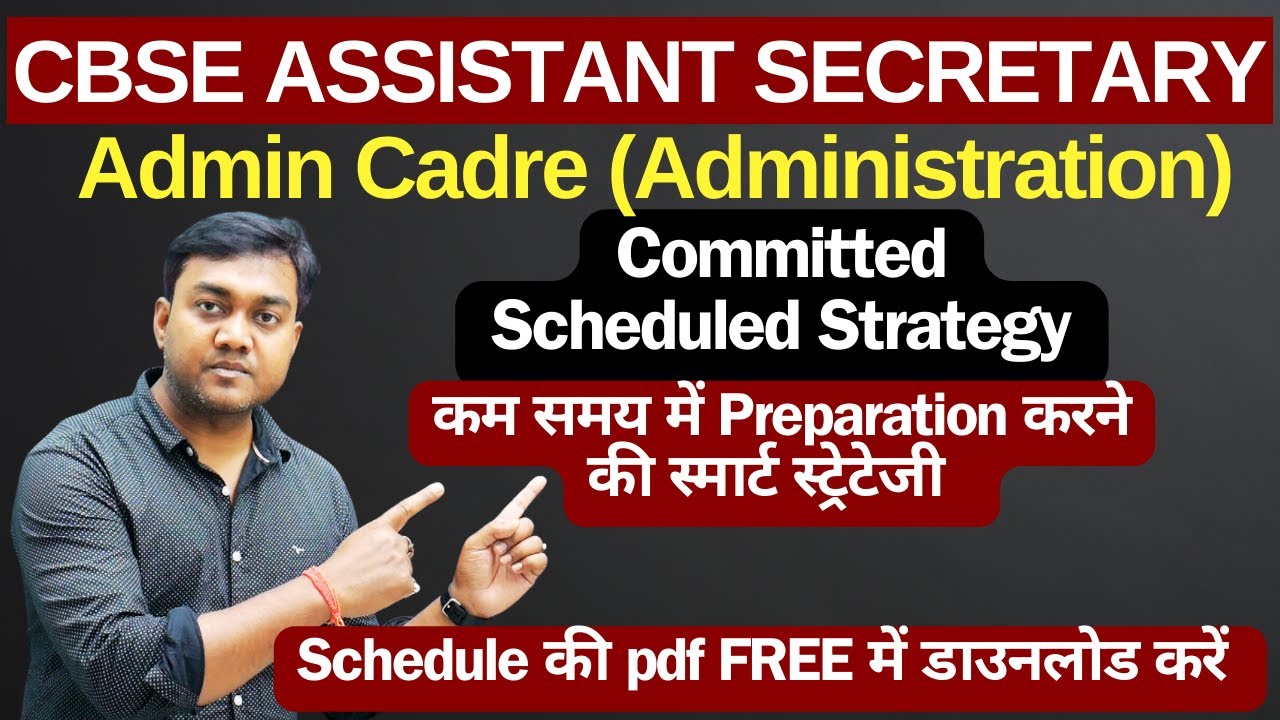 CBSE ASSISTANT SECRETARY
Admin Cadre (Administration)

Committed
Scheduled Strategy

कम समय में Preparation करने की स्मार्ट स्ट्रेटेजी

Schedule की pdf FREE में डाउनलोड करें